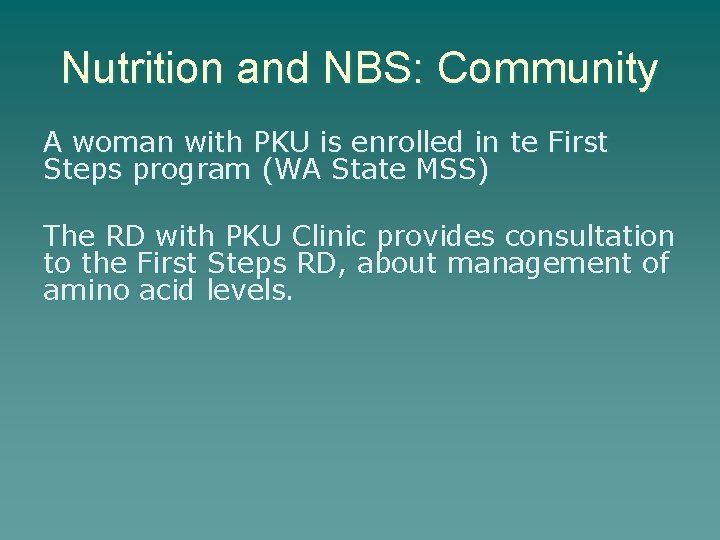 Nutrition and NBS: Community

A woman with PKU is enrolled in te First Steps program (WA State MSS)

The RD with PKU Clinic provides consultation to the First Steps RD, about management of amino acid levels.